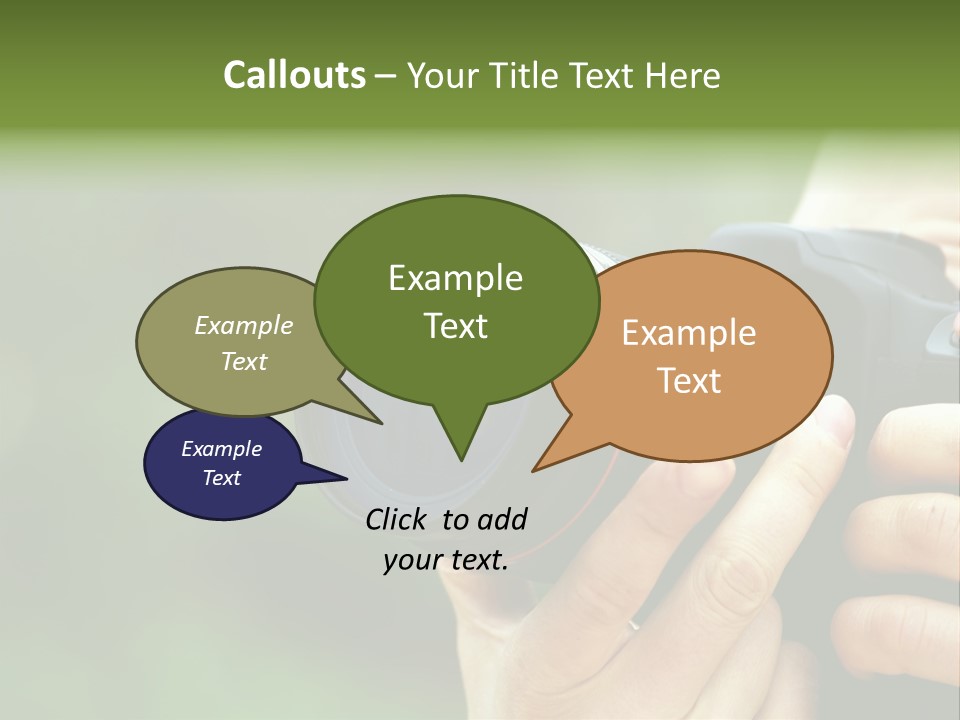 Callouts – Your Title Text Here

Example Text

Example Text

Example Text

Example Text

Click to add your text.